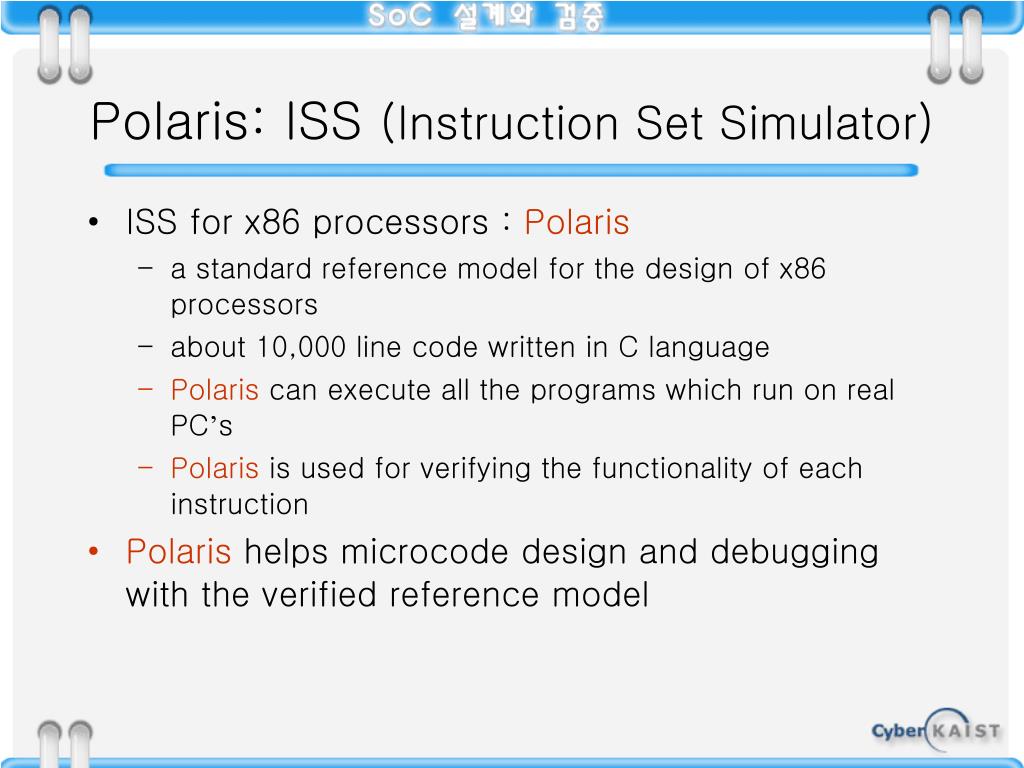 SoC 설계와 검증

Polaris: ISS (Instruction Set Simulator)

• ISS for x86 processors : Polaris
– a standard reference model for the design of x86 processors
– about 10,000 line code written in C language
– Polaris can execute all the programs which run on real PC's
– Polaris is used for verifying the functionality of each instruction
• Polaris helps microcode design and debugging with the verified reference model

Cyber KAIST